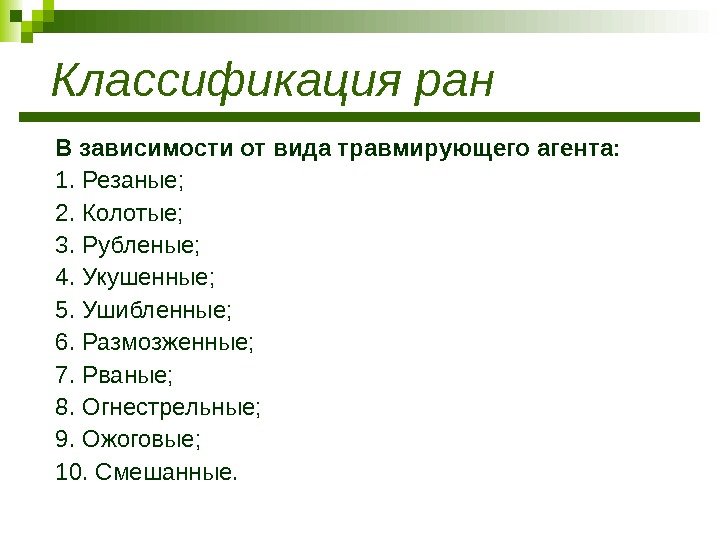 Классификация ран

В зависимости от вида травмирующего агента:
1. Резаные;
2. Колотые;
3. Рубленые;
4. Укушенные;
5. Ушибленные;
6. Размозженные;
7. Рваные;
8. Огнестрельные;
9. Ожоговые;
10. Смешанные.